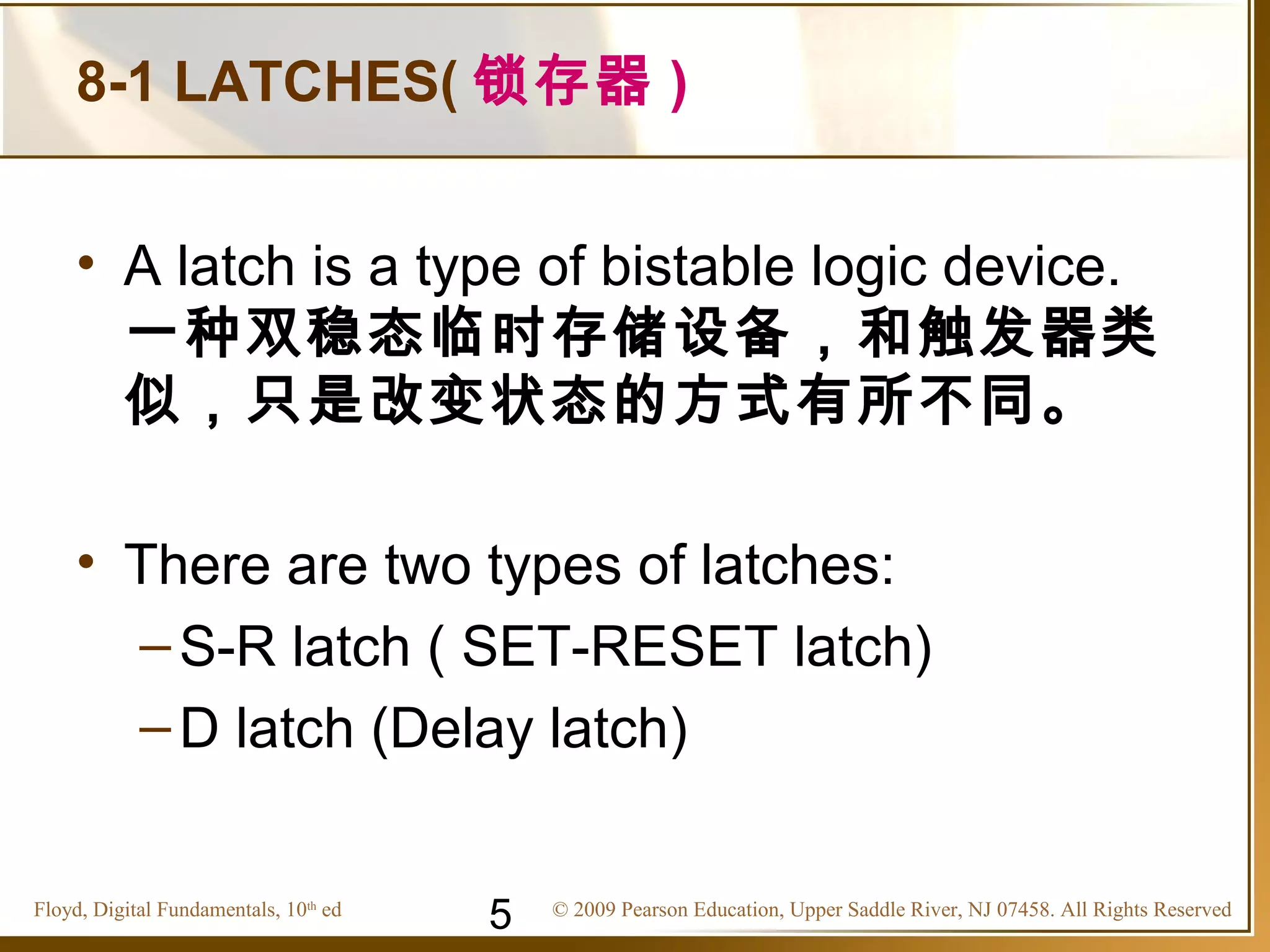 8-1 LATCHES( 锁存器 )

• A latch is a type of bistable logic device. 一种双稳态临时存储设备，和触发器类似，只是改变状态的方式有所不同。

• There are two types of latches:
– S-R latch ( SET-RESET latch)
– D latch (Delay latch)

Floyd, Digital Fundamentals, 10$^{th}$ ed

5

© 2009 Pearson Education, Upper Saddle River, NJ 07458. All Rights Reserved